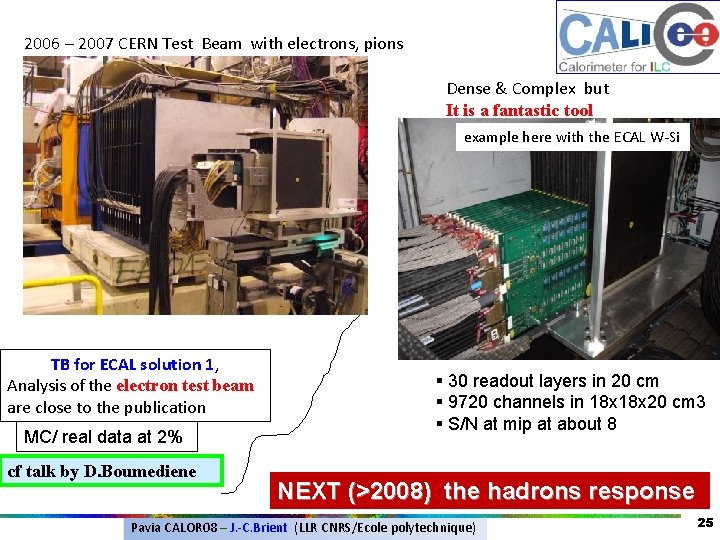 2006 – 2007 CERN Test Beam with electrons, pions

CALICE
Calorimeter for ILC

Dense & Complex but
It is a fantastic tool

example here with the ECAL W-Si

TB for ECAL solution 1,
Analysis of the electron test beam are close to the publication

MC/ real data at 2%

cf talk by D.Boumediene

▪ 30 readout layers in 20 cm
▪ 9720 channels in 18x18x20 cm3
▪ S/N at mip at about 8

NEXT (>2008) the hadrons response

Pavia CALOR08 – J.-C.Brient (LLR CNRS/Ecole polytechnique)

25